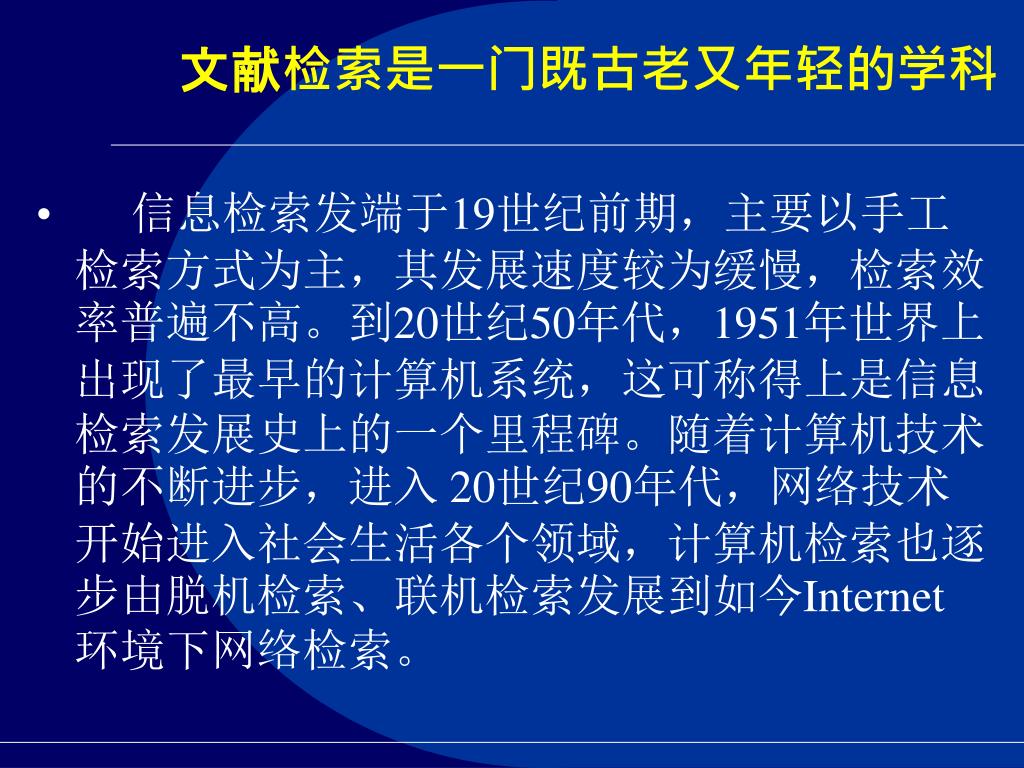 文献检索是一门既古老又年轻的学科

• 信息检索发端于19世纪前期，主要以手工检索方式为主，其发展速度较为缓慢，检索效率普遍不高。到20世纪50年代，1951年世界上出现了最早的计算机系统，这可称得上是信息检索发展史上的一个里程碑。随着计算机技术的不断进步，进入 20世纪90年代，网络技术开始进入社会生活各个领域，计算机检索也逐步由脱机检索、联机检索发展到如今Internet环境下网络检索。